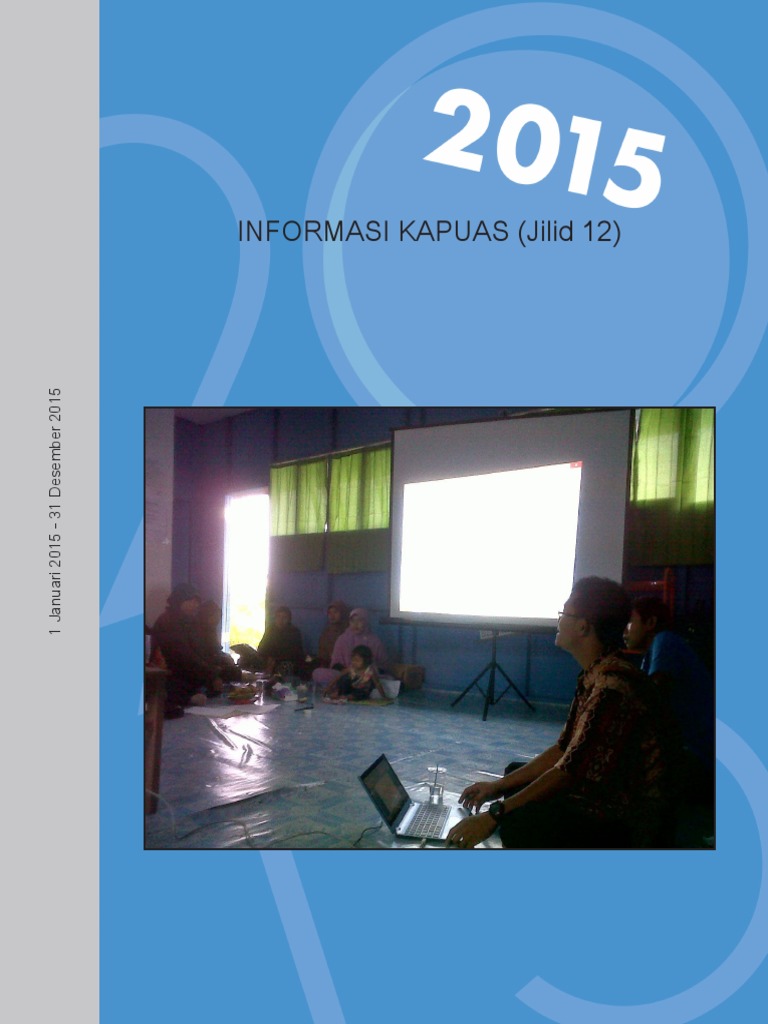 2015

INFORMASI KAPUAS (Jilid 12)

1 Januari 2015 - 31 Desember 2015